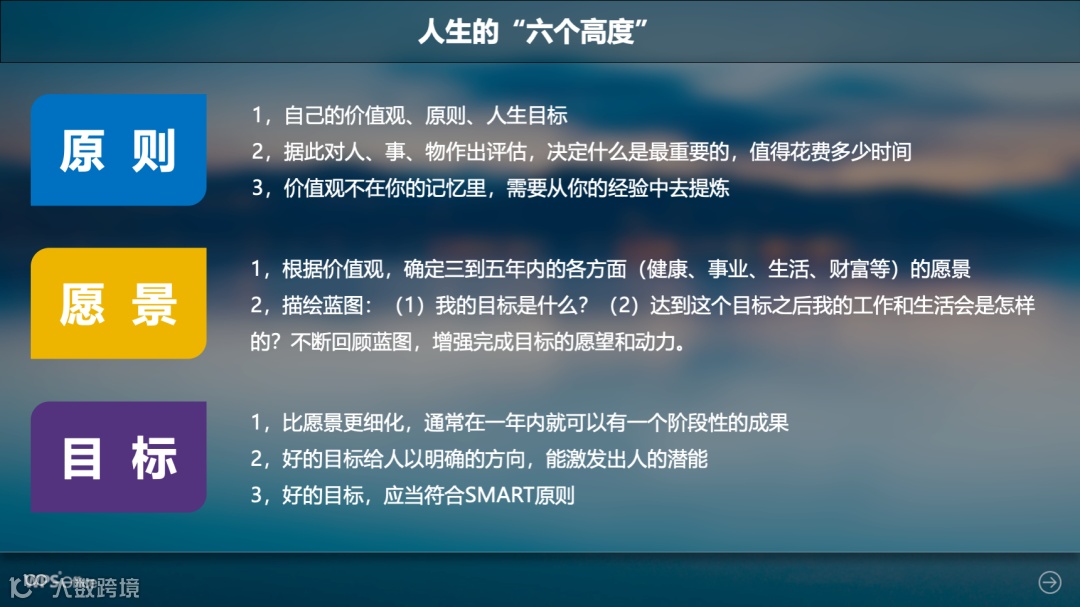 人生的“六个高度”

原 则

1，自己的价值观、原则、人生目标
2，据此对人、事、物作出评估，决定什么是最重要的，值得花费多少时间
3，价值观不在你的记忆里，需要从你的经验中去提炼

愿 景

1，根据价值观，确定三到五年内的各方面（健康、事业、生活、财富等）的愿景
2，描绘蓝图：（1）我的目标是什么？（2）达到这个目标之后我的工作和生活会是怎样的？不断回顾蓝图，增强完成目标的愿望和动力。

目 标

1，比愿景更细化，通常在一年内就可以有一个阶段性的成果
2，好的目标给人以明确的方向，能激发出人的潜能
3，好的目标，应当符合SMART原则

大数跨境